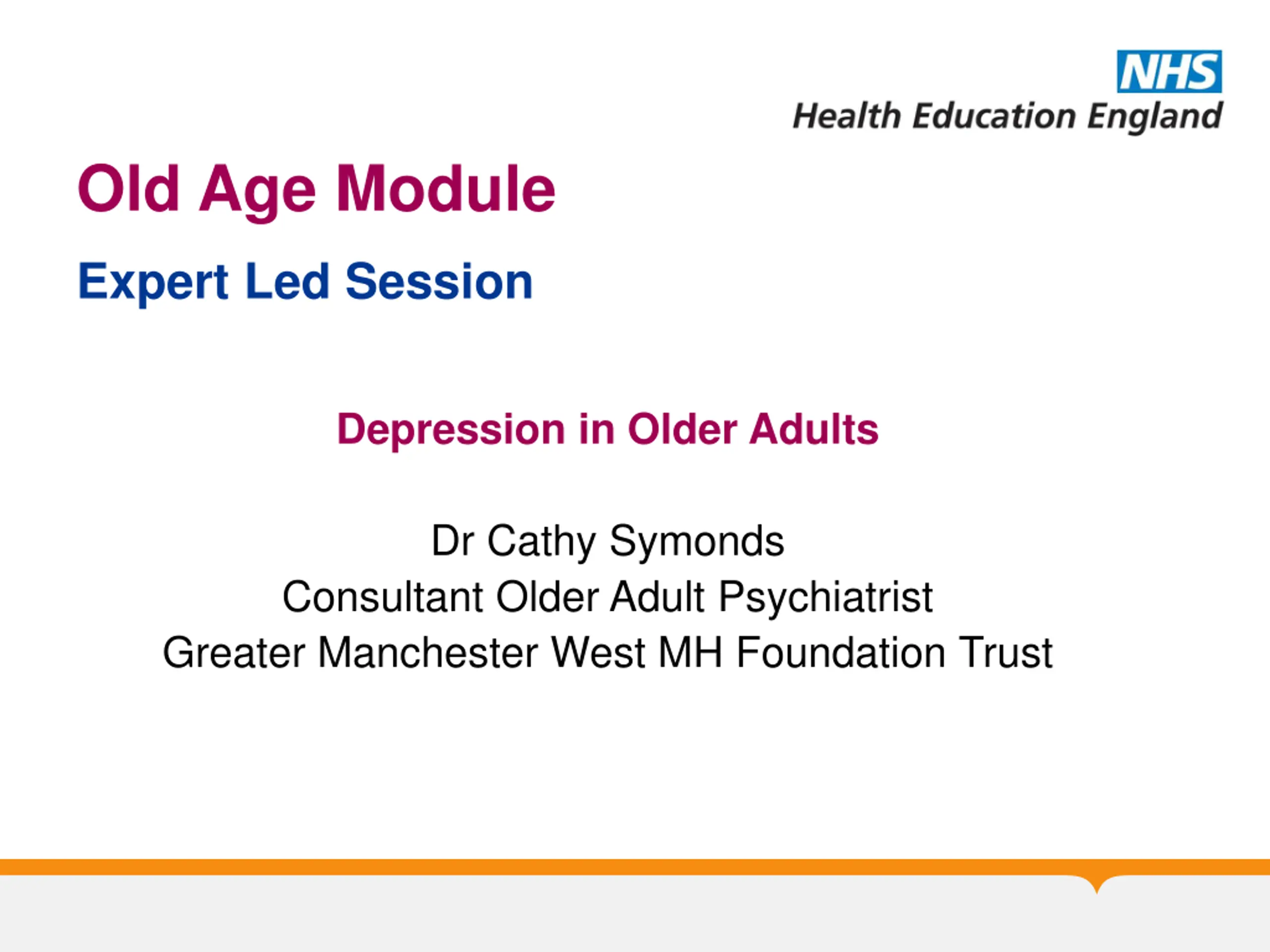 NHS
Health Education England

Old Age Module

Expert Led Session

Depression in Older Adults

Dr Cathy Symonds
Consultant Older Adult Psychiatrist
Greater Manchester West MH Foundation Trust